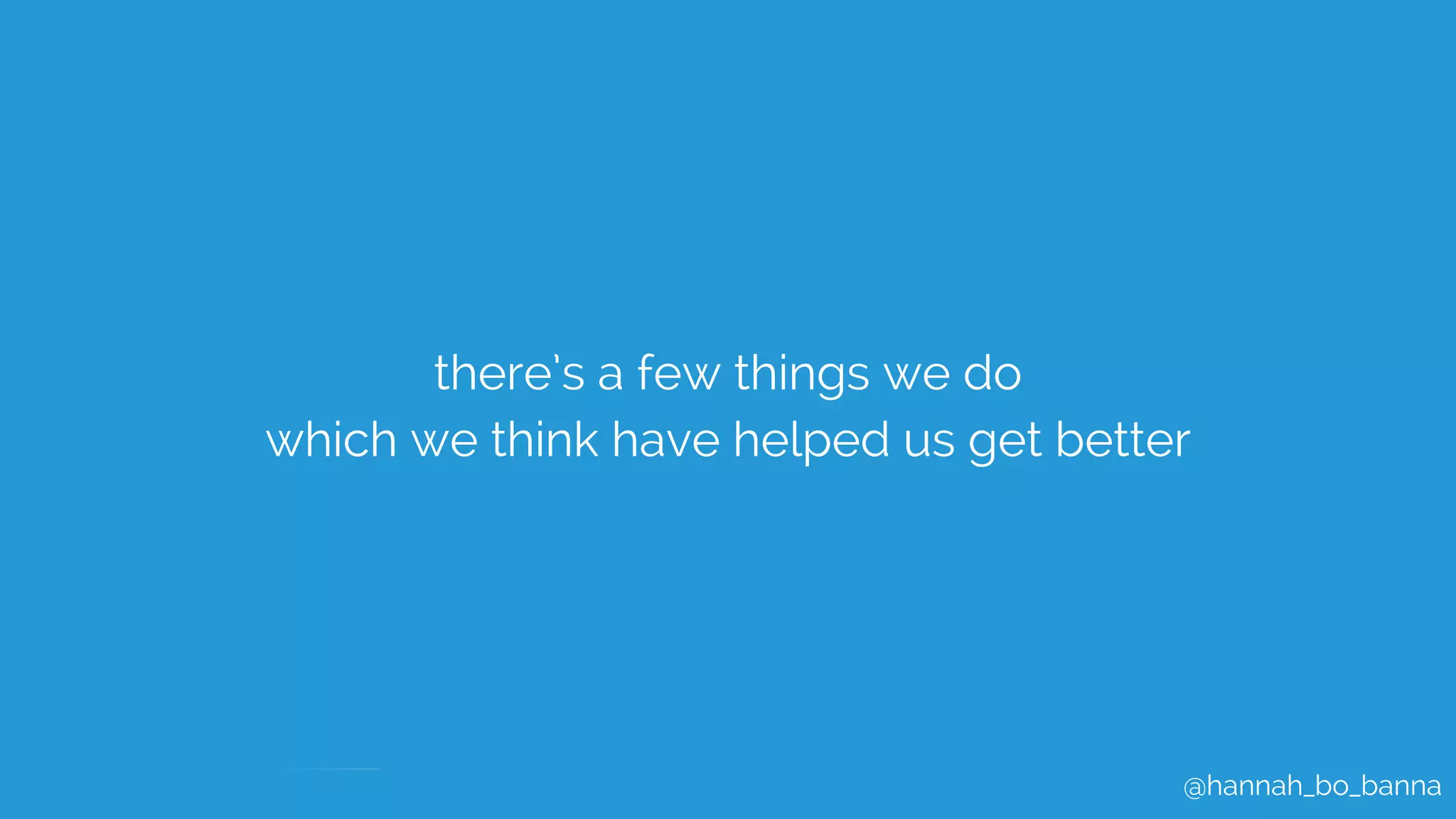 there's a few things we do
which we think have helped us get better

@hannah_bo_banna